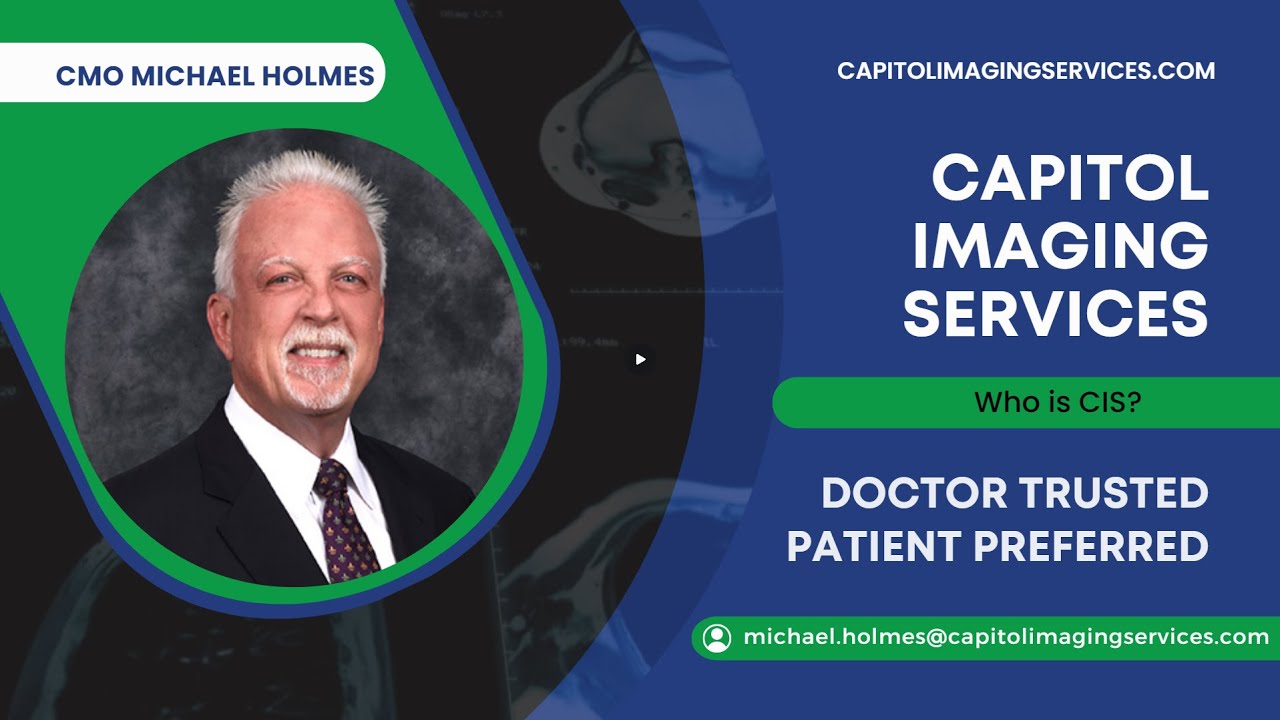 CMO MICHAEL HOLMES

CAPITOLIMAGINGSERVICES.COM

CAPITOL IMAGING SERVICES

Who is CIS?

DOCTOR TRUSTED PATIENT PREFERRED

michael.holmes@capitolimagingservices.com